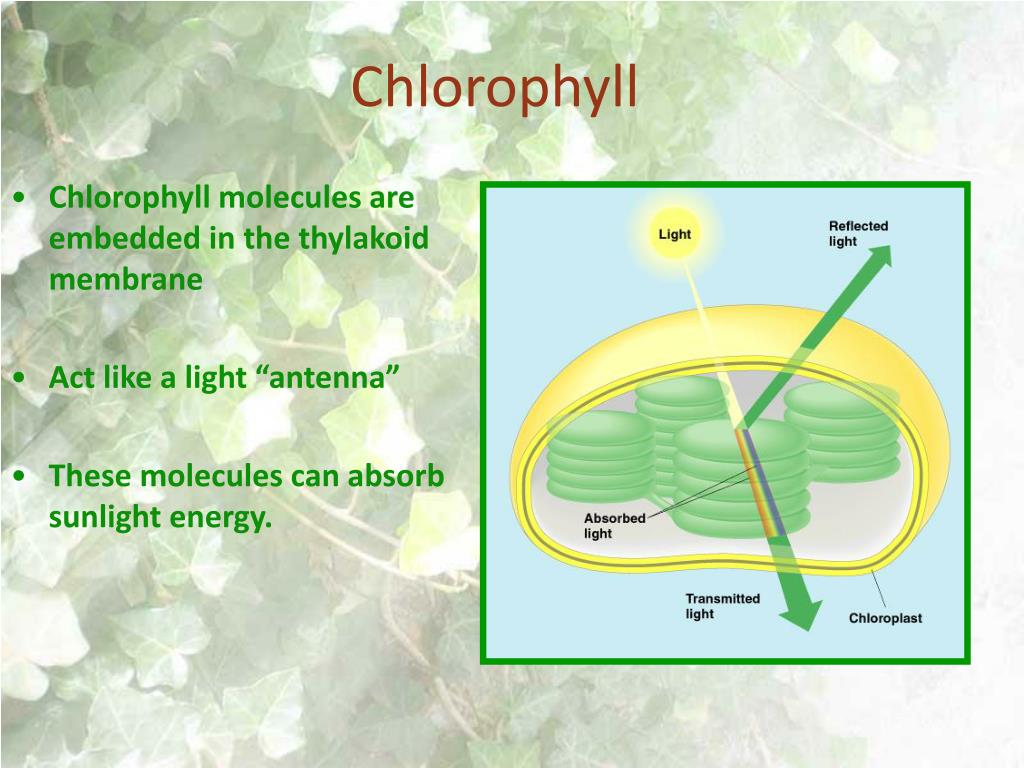 Chlorophyll

• Chlorophyll molecules are embedded in the thylakoid membrane

• Act like a light “antenna”

• These molecules can absorb sunlight energy.

Light

Reflected light

Absorbed light

Transmitted light

Chloroplast